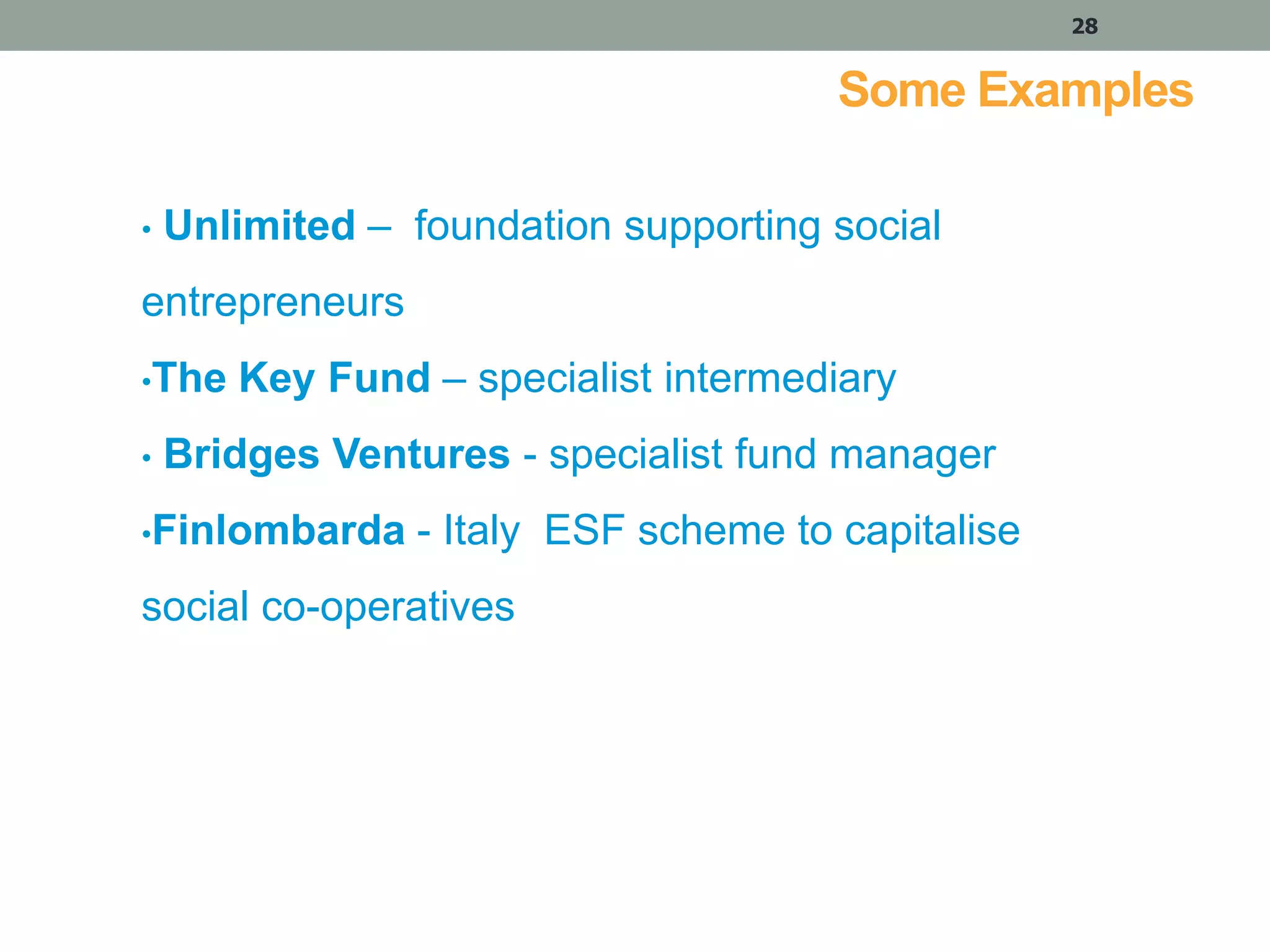 28

Some Examples

• Unlimited – foundation supporting social entrepreneurs

•The Key Fund – specialist intermediary

• Bridges Ventures - specialist fund manager

•Finlombarda - Italy ESF scheme to capitalise social co-operatives